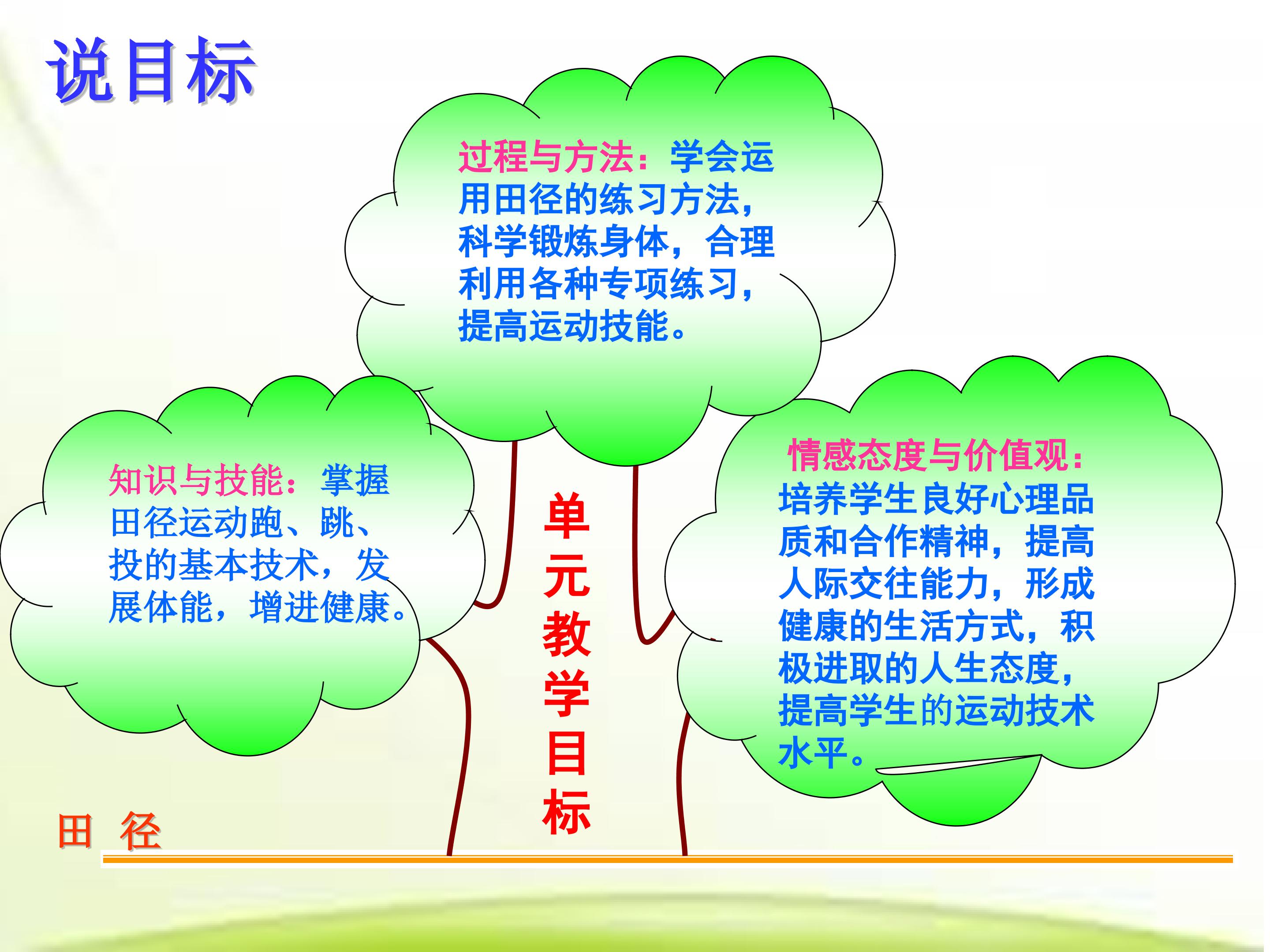 说目标

过程与方法：学会运用田径的练习方法，科学锻炼身体，合理利用各种专项练习，提高运动技能。

知识与技能：掌握田径运动跑、跳、投的基本技术，发展体能，增进健康。

单元教学目标

情感态度与价值观：培养学生良好心理品质和合作精神，提高人际交往能力，形成健康的生活方式，积极进取的人生态度，提高学生的运动技术水平。

田 径